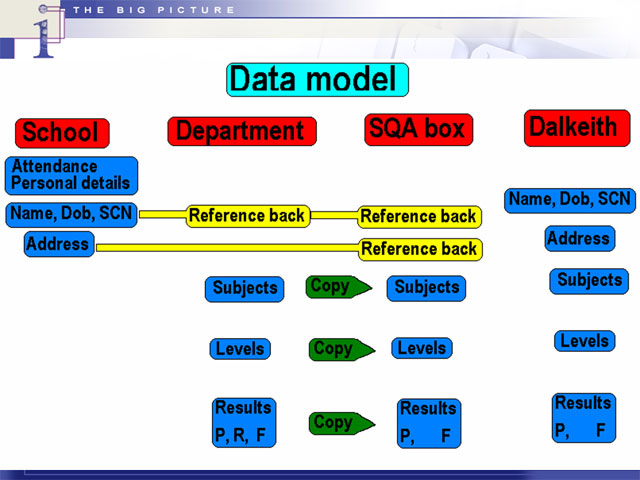 THE BIG PICTURE

Data model

School

Department

SQA box

Dalkeith

Attendance
Personal details

Name, Dob, SCN

Reference back

Reference back

Name, Dob, SCN

Address

Reference back

Address

Subjects

Copy

Subjects

Subjects

Levels

Copy

Levels

Levels

Results
P, R, F

Copy

Results
P, F

Results
P, F